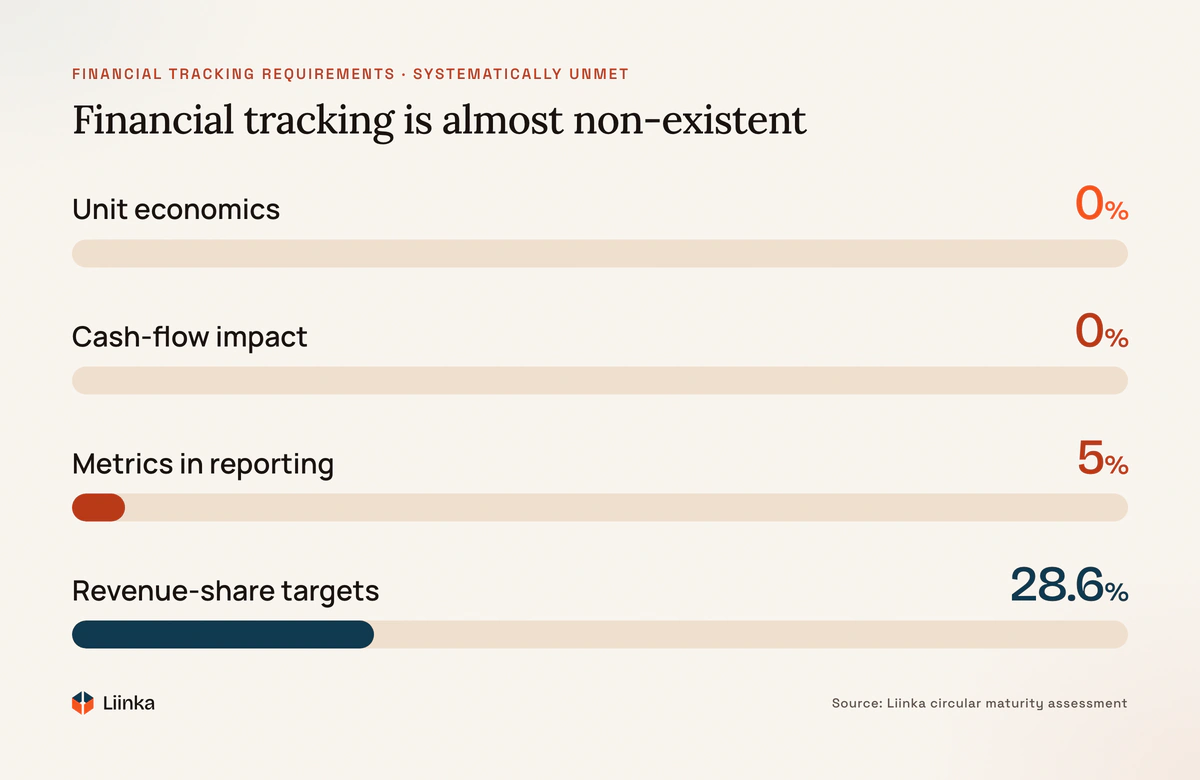 FINANCIAL TRACKING REQUIREMENTS · SYSTEMATICALLY UNMET

Financial tracking is almost non-existent

Unit economics 0%

Cash-flow impact 0%

Metrics in reporting 5%

Revenue-share targets 28.6%

Liinka

Source: Liinka circular maturity assessment